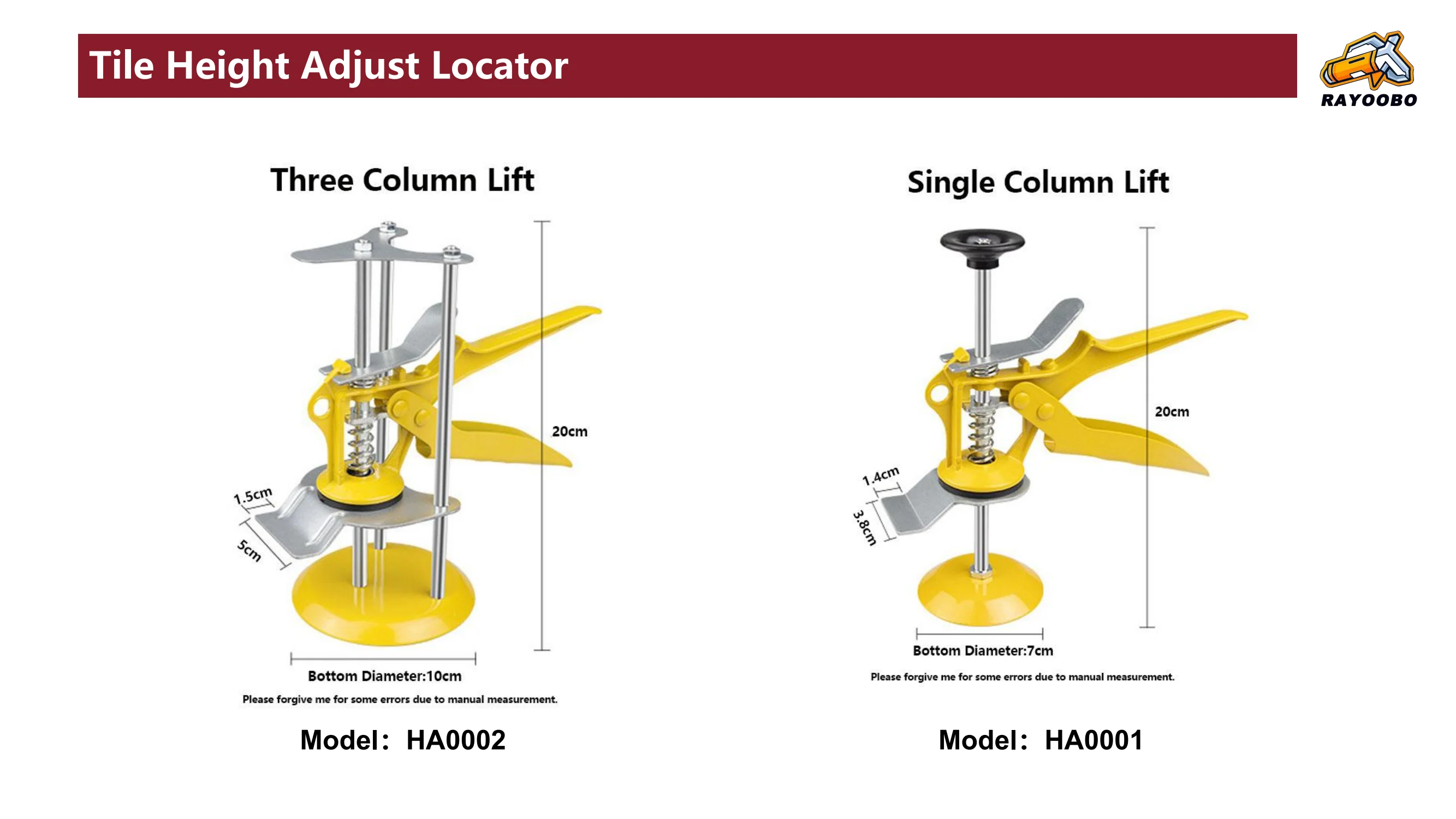 Tile Height Adjust Locator

RAYOOBO

Three Column Lift

20cm

1.5cm

5cm

Bottom Diameter:10cm

Please forgive me for some errors due to manual measurement.

Model: HA0002

Single Column Lift

20cm

1.4cm

3.8cm

Bottom Diameter:7cm

Please forgive me for some errors due to manual measurement.

Model: HA0001